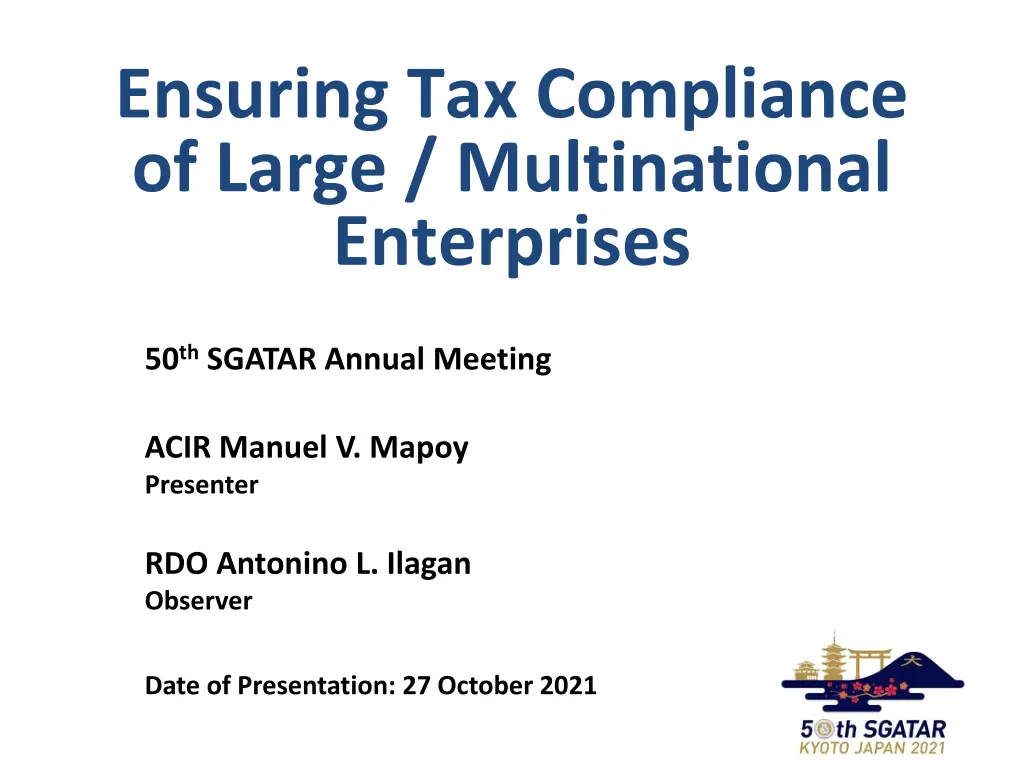 Ensuring Tax Compliance of Large / Multinational Enterprises

50$^{th}$ SGATAR Annual Meeting

ACIR Manuel V. Mapoy
Presenter

RDO Antonino L. Ilagan
Observer

Date of Presentation: 27 October 2021

大

50th SGATAR
KYOTO JAPAN 2021